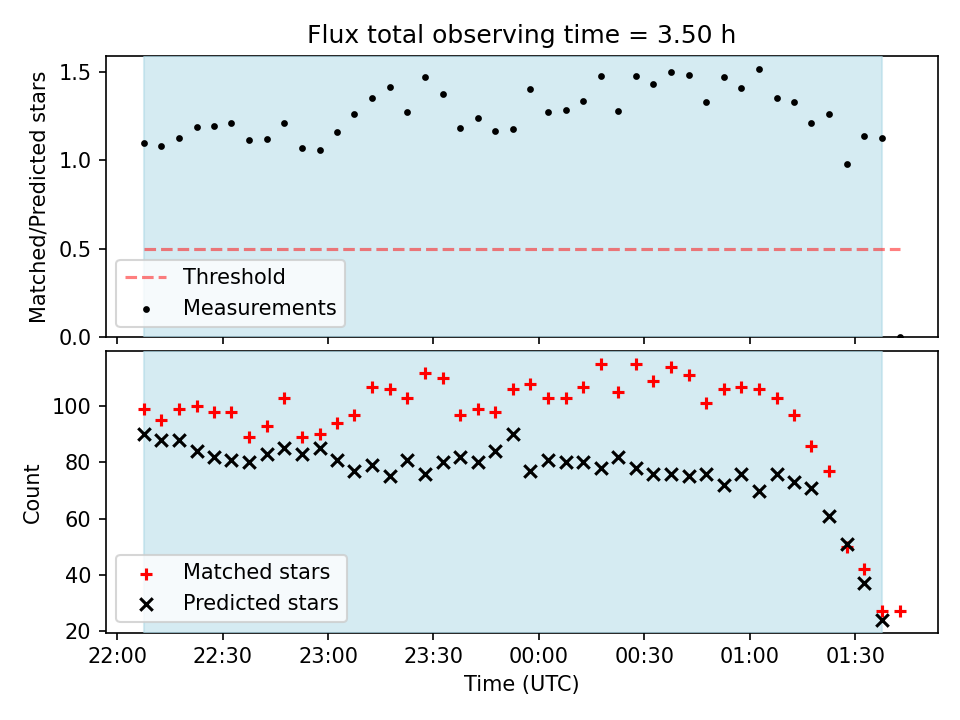 Flux total observing time = 3.50 h

Matched/Predicted stars

1.5
1.0
0.5
0.0

Threshold
Measurements

Count

100
80
60
40
20

Matched stars
Predicted stars

22:00 22:30 23:00 23:30 00:00 00:30 01:00 01:30
Time (UTC)